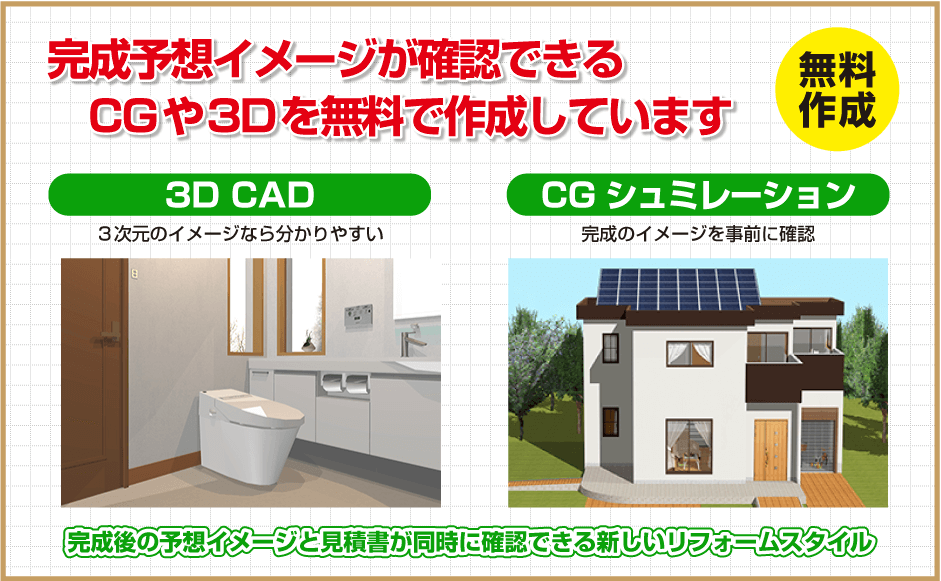 完成予想イメージが確認できる
CGや3Dを無料で作成しています

無料作成

3D CAD
3次元のイメージなら分かりやすい

CG シュミレーション
完成のイメージを事前に確認

完成後の予想イメージと見積書が同時に確認できる新しいリフォームスタイル